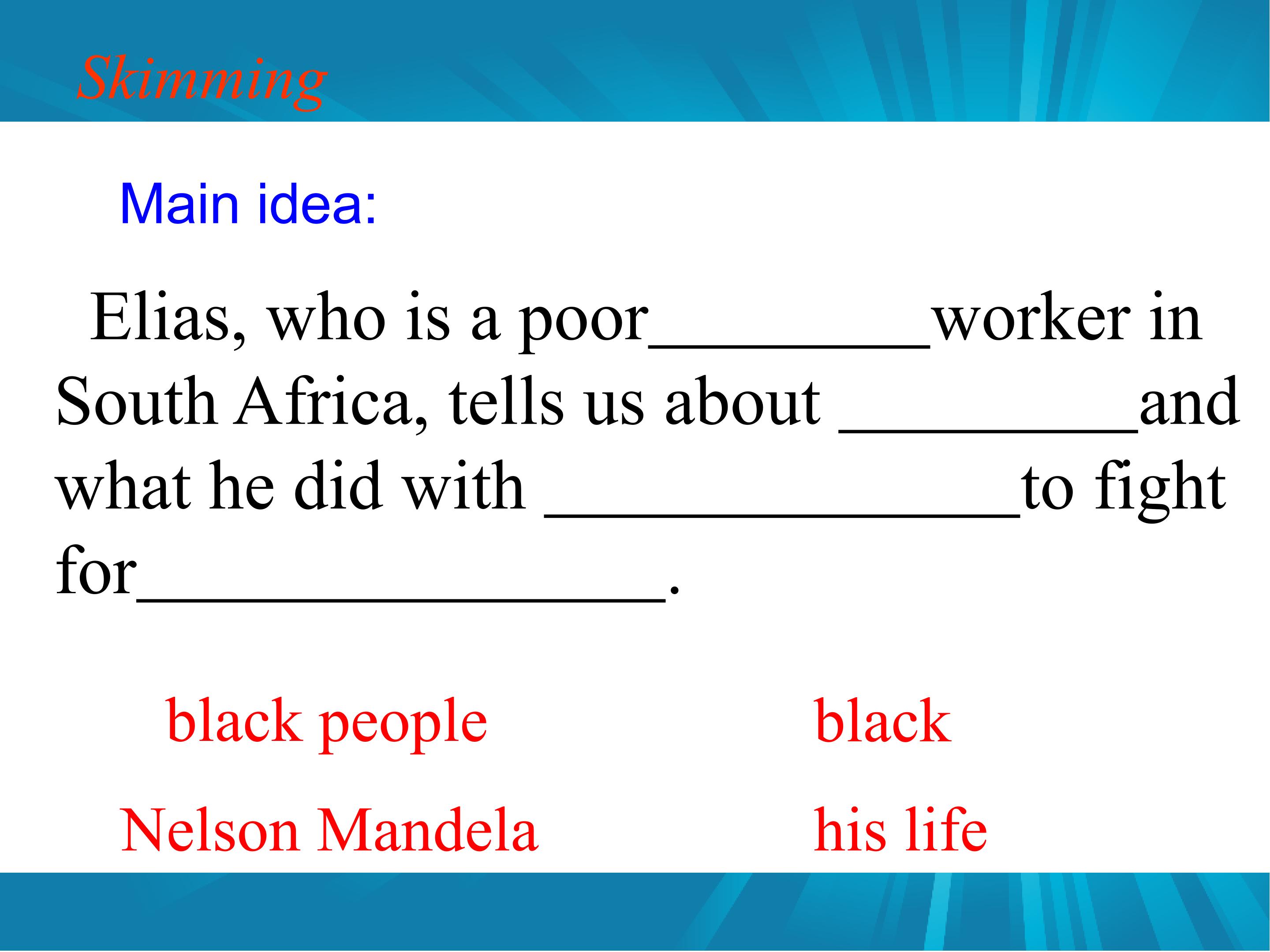 Skimming

Main idea:

Elias, who is a poor_________worker in South Africa, tells us about _________and what he did with _______________to fight for_________________.

black people

black

Nelson Mandela

his life